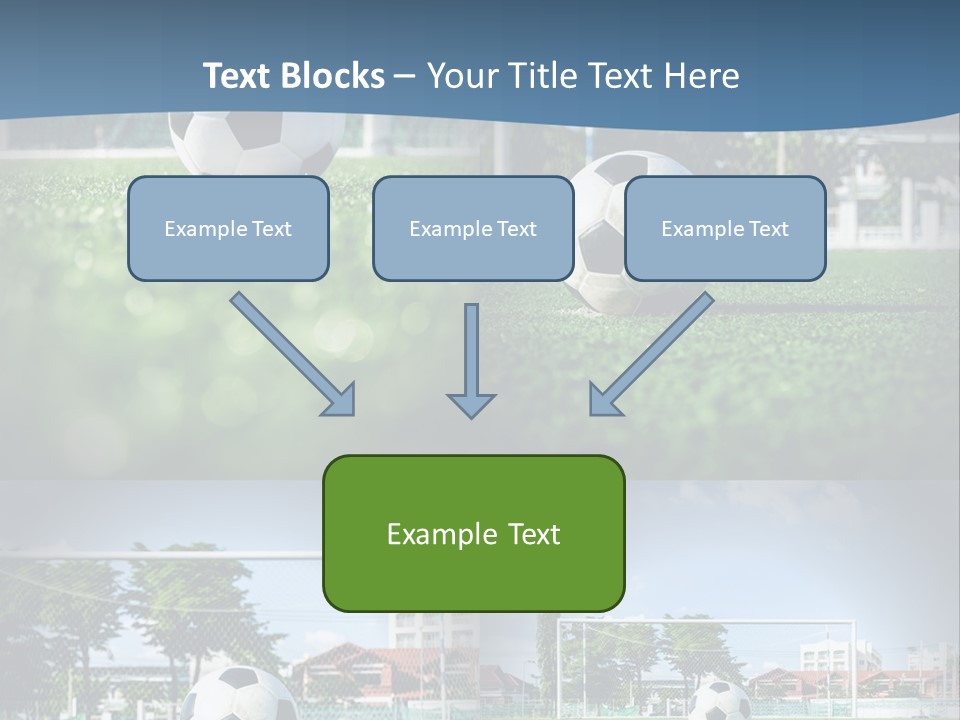 Text Blocks – Your Title Text Here

Example Text

Example Text

Example Text

Example Text